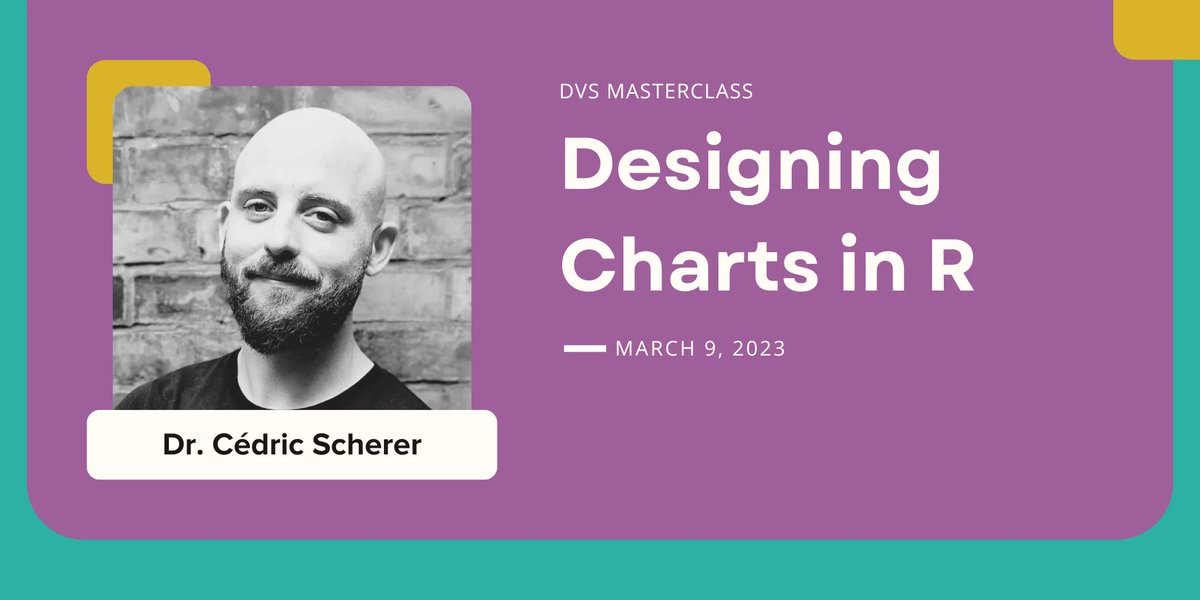 DVS MASTERCLASS

Designing Charts in R

MARCH 9, 2023

Dr. Cédric Scherer